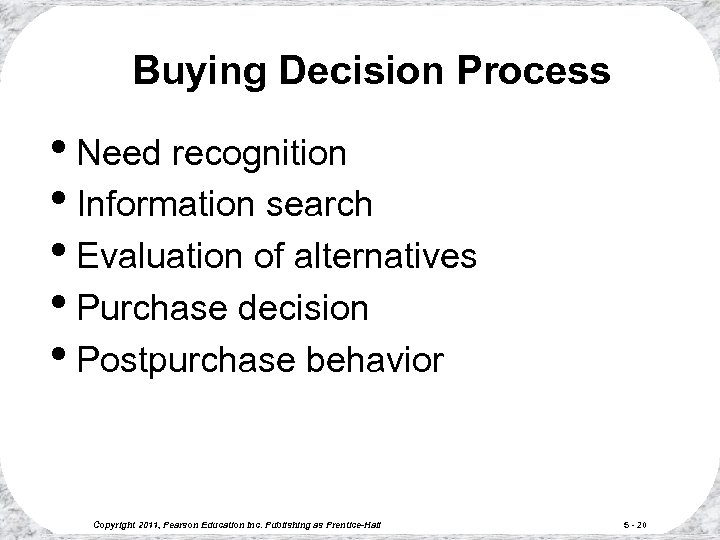 Buying Decision Process

• Need recognition
• Information search
• Evaluation of alternatives
• Purchase decision
• Postpurchase behavior

Copyright 2011, Pearson Education Inc. Publishing as Prentice-Hall

5 - 20